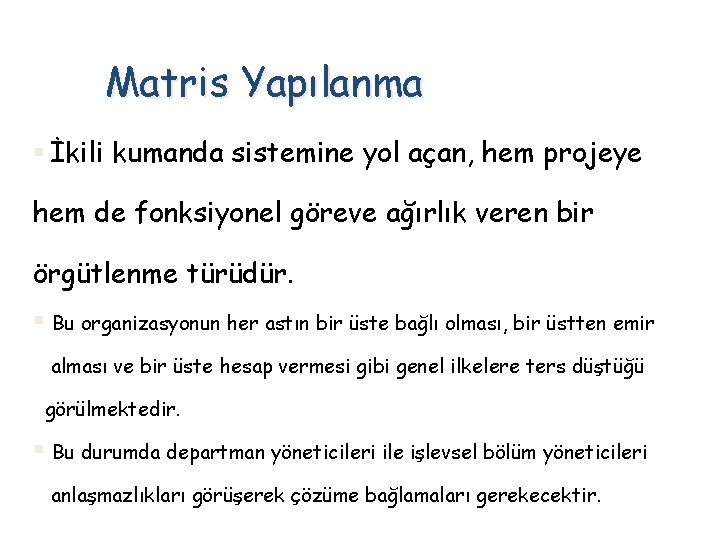 Matris Yapılanma

İkili kumanda sistemine yol açan, hem projeye hem de fonksiyonel göreve ağırlık veren bir örgütlenme türüdür.

Bu organizasyonun her astın bir üste bağlı olması, bir üstten emir alması ve bir üste hesap vermesi gibi genel ilkelere ters düştüğü görülmektedir.

Bu durumda departman yöneticileri ile işlevsel bölüm yöneticileri anlaşmazlıkları görüşerek çözüme bağlamaları gerekecektir.